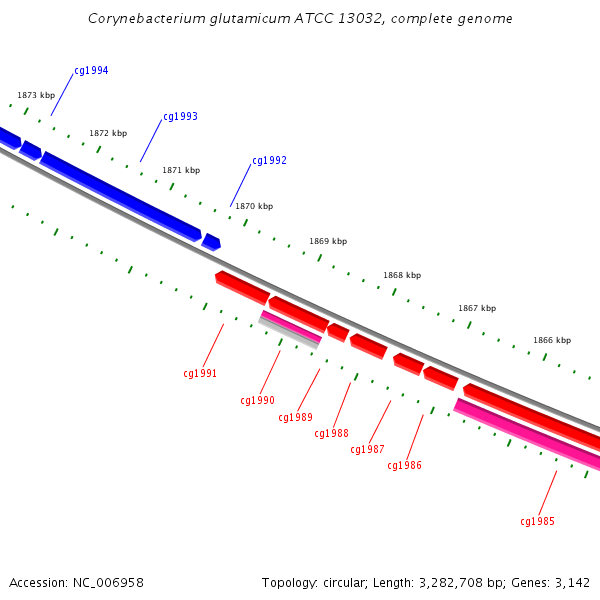 Corynebacterium glutamicum ATCC 13032, complete genome

cg1994

1873 kbp

cg1993

1872 kbp

cg1992

1871 kbp

1870 kbp

1869 kbp

1868 kbp

1867 kbp

1866 kbp

cg1991

cg1990

cg1989

cg1988

cg1987

cg1986

cg1985

Accession: NC_006958

Topology: circular; Length: 3,282,708 bp; Genes: 3,142